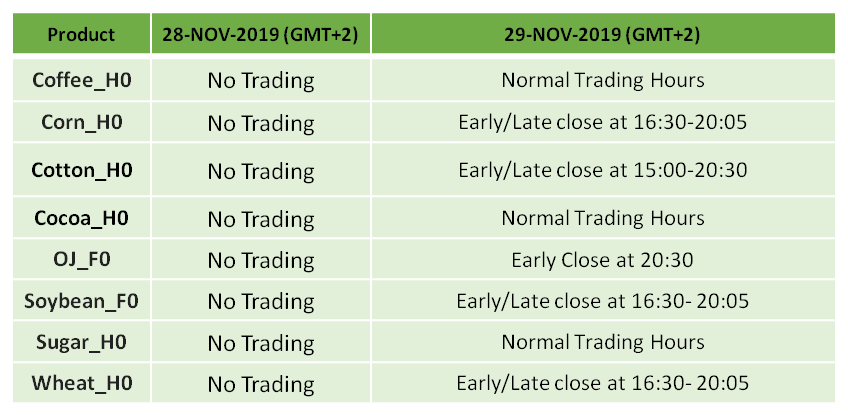 | Product | 28-NOV-2019 (GMT+2) | 29-NOV-2019 (GMT+2) |
|---|---|---|
| Coffee_H0 | No Trading | Normal Trading Hours |
| Corn_H0 | No Trading | Early/Late close at 16:30-20:05 |
| Cotton_H0 | No Trading | Early/Late close at 15:00-20:30 |
| Cocoa_H0 | No Trading | Normal Trading Hours |
| OJ_F0 | No Trading | Early Close at 20:30 |
| Soybean_F0 | No Trading | Early/Late close at 16:30- 20:05 |
| Sugar_H0 | No Trading | Normal Trading Hours |
| Wheat_H0 | No Trading | Early/Late close at 16:30- 20:05 |